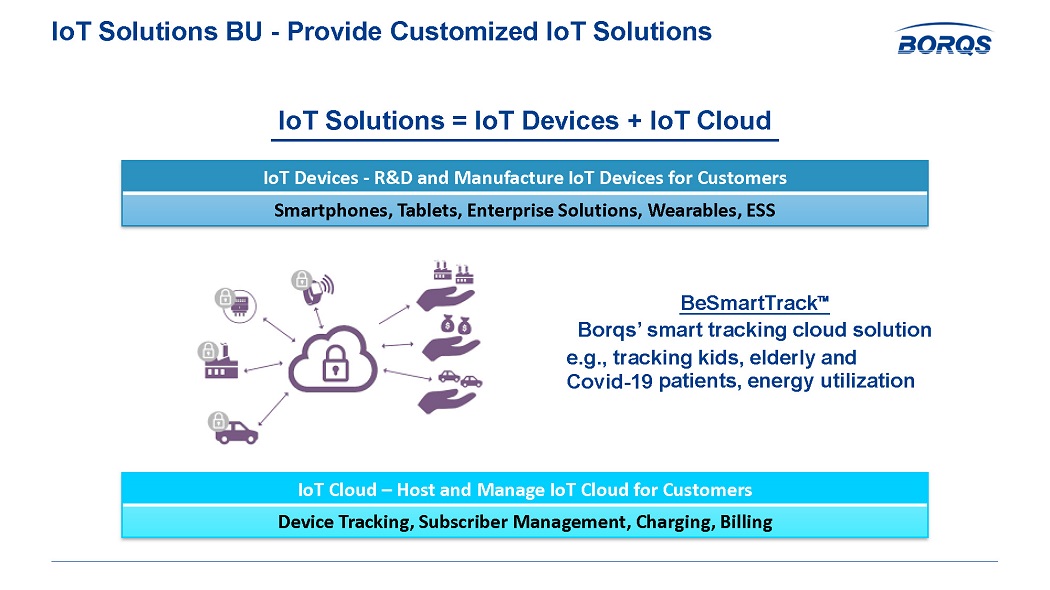 IoT Solutions BU - Provide Customized IoT Solutions

BORQS

IoT Solutions = IoT Devices + IoT Cloud

IoT Devices - R&D and Manufacture IoT Devices for Customers

Smartphones, Tablets, Enterprise Solutions, Wearables, ESS

BeSmartTrack™

Borqs' smart tracking cloud solution

e.g., tracking kids, elderly and Covid-19 patients, energy utilization

IoT Cloud – Host and Manage IoT Cloud for Customers

Device Tracking, Subscriber Management, Charging, Billing